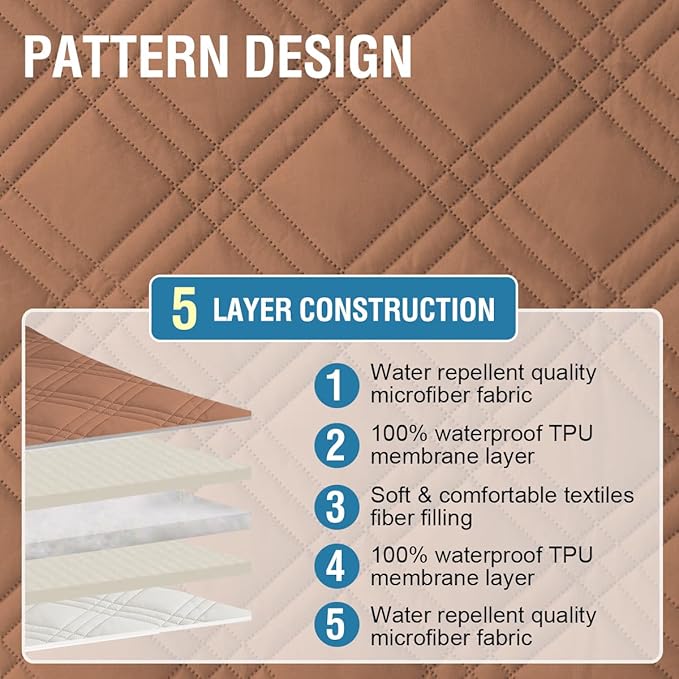 PATTERN DESIGN

5 LAYER CONSTRUCTION

1 Water repellent quality microfiber fabric

2 100% waterproof TPU membrane layer

3 Soft & comfortable textiles fiber filling

4 100% waterproof TPU membrane layer

5 Water repellent quality microfiber fabric